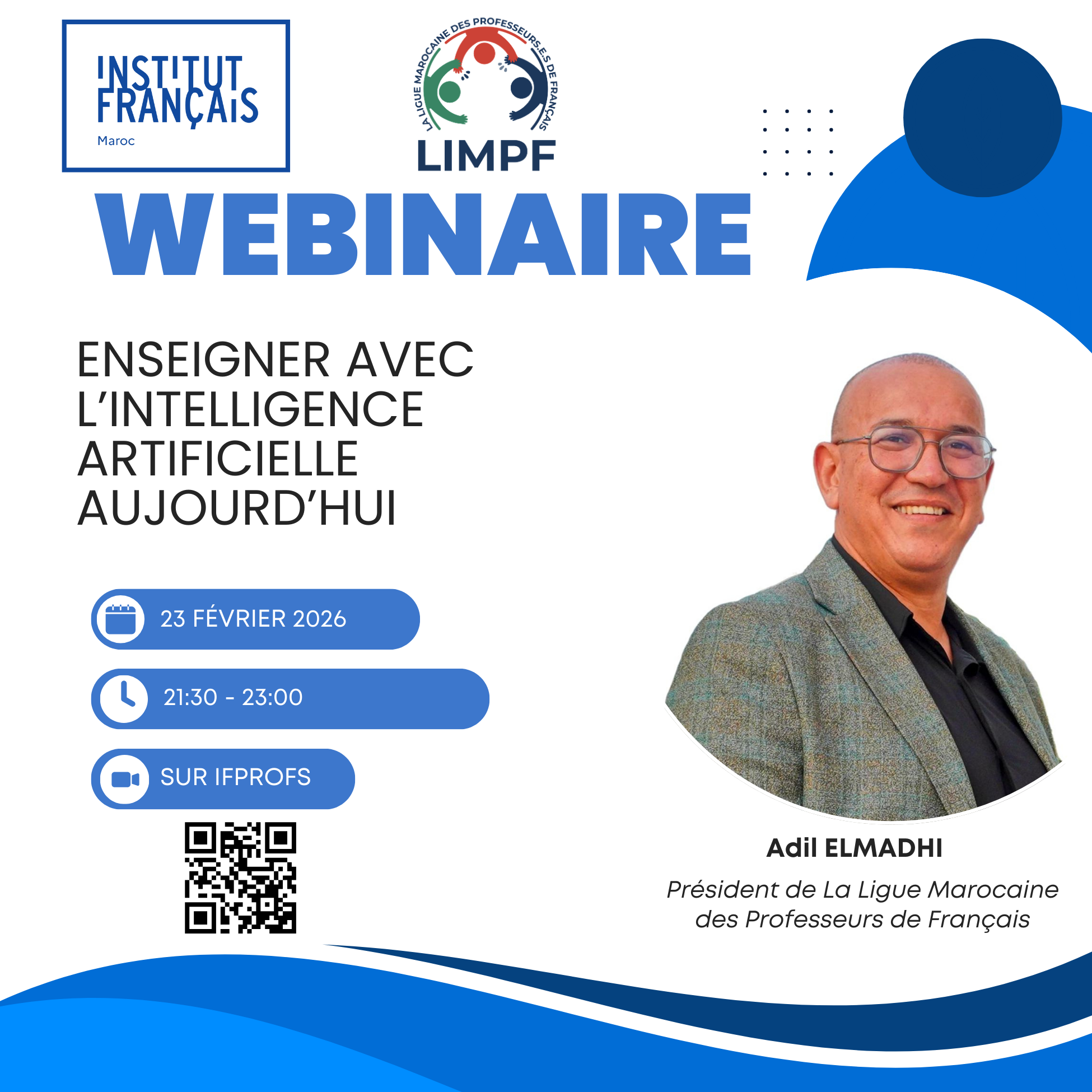 INSTITUT FRANÇAIS
Maroc

LA LIGUE MAROCAINE DES PROFESSEURS.E.S DE FRANÇAIS
LIMPF

WEBINAIRE

ENSEIGNER AVEC L'INTELLIGENCE ARTIFICIELLE AUJOURD'HUI

23 FÉVRIER 2026

21:30 - 23:00

SUR IFPROFS

Adil ELMADHI
Président de La Ligue Marocaine des Professeurs de Français